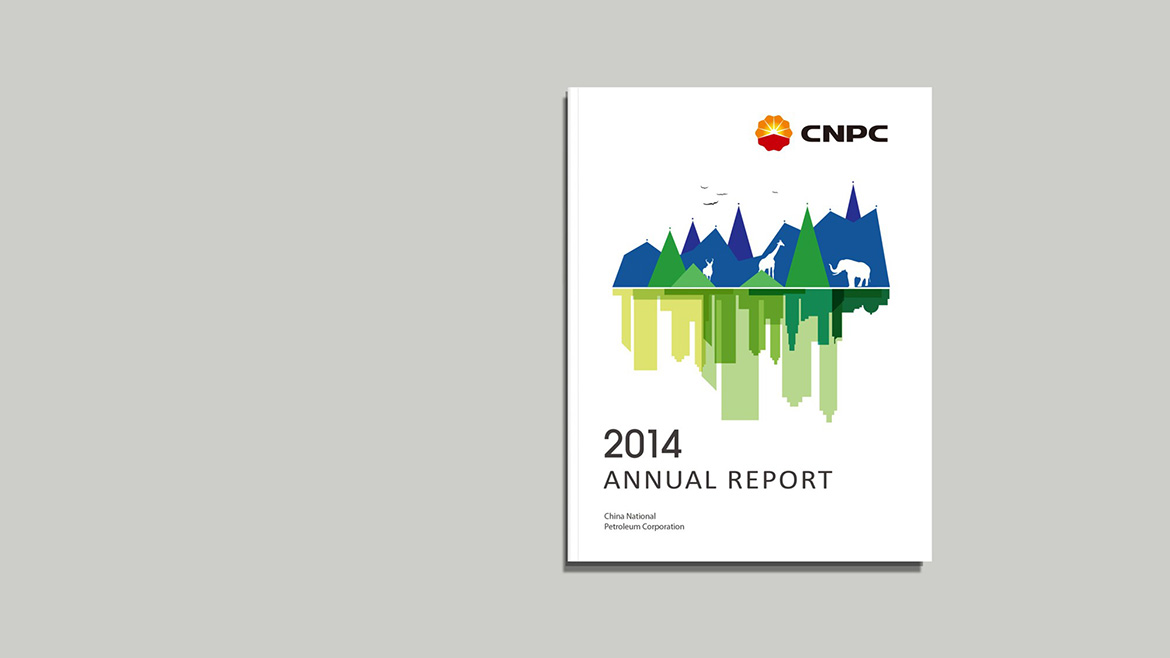 CNPC

2014
ANNUAL REPORT

China National
Petroleum Corporation